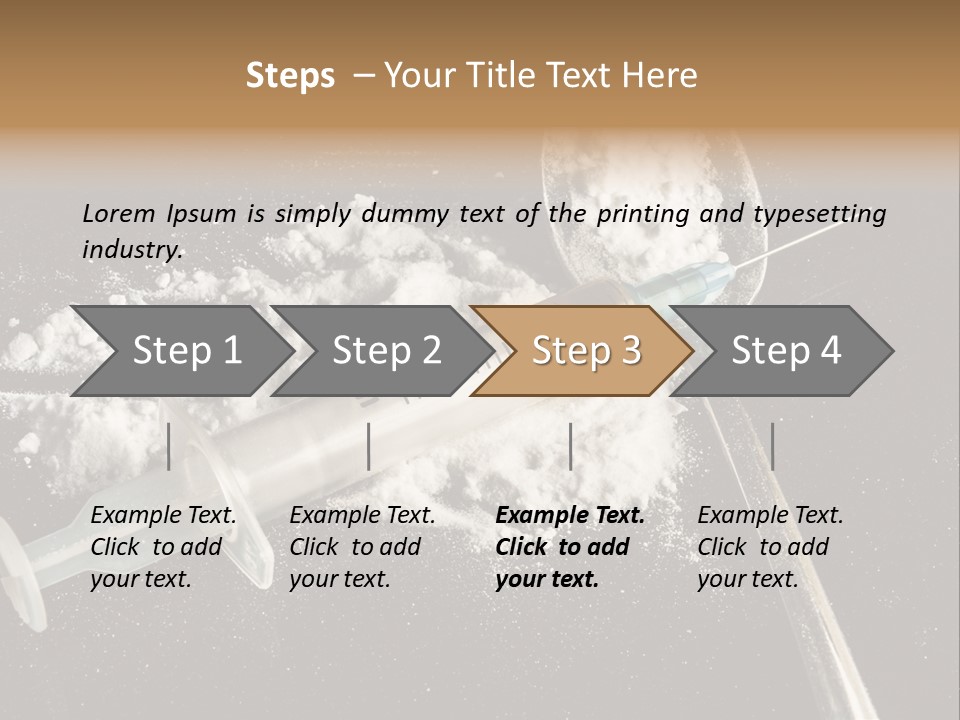 Steps – Your Title Text Here

Lorem Ipsum is simply dummy text of the printing and typesetting industry.

Step 1

Step 2

Step 3

Step 4

Example Text. Click to add your text.

Example Text. Click to add your text.

Example Text. Click to add your text.

Example Text. Click to add your text.